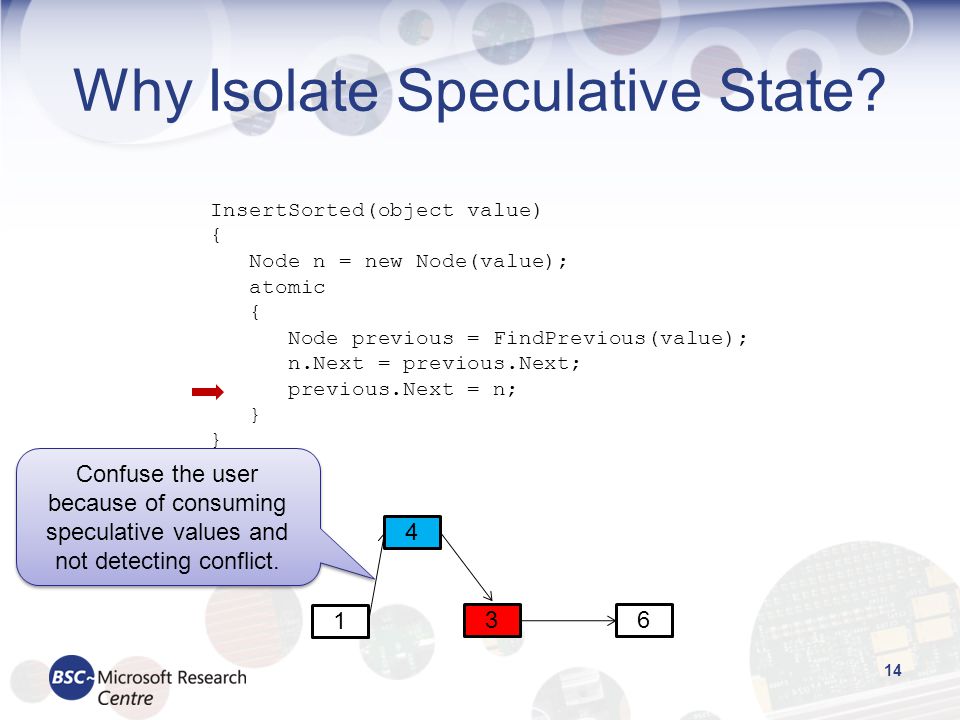 Why Isolate Speculative State?

InsertSorted(object value)
{
Node n = new Node(value);
atomic
{
Node previous = FindPrevious(value);
n.Next = previous.Next;
previous.Next = n;
}
}

Confuse the user because of consuming speculative values and not detecting conflict.

4

1

3

6

BSC Microsoft Research Centre

14